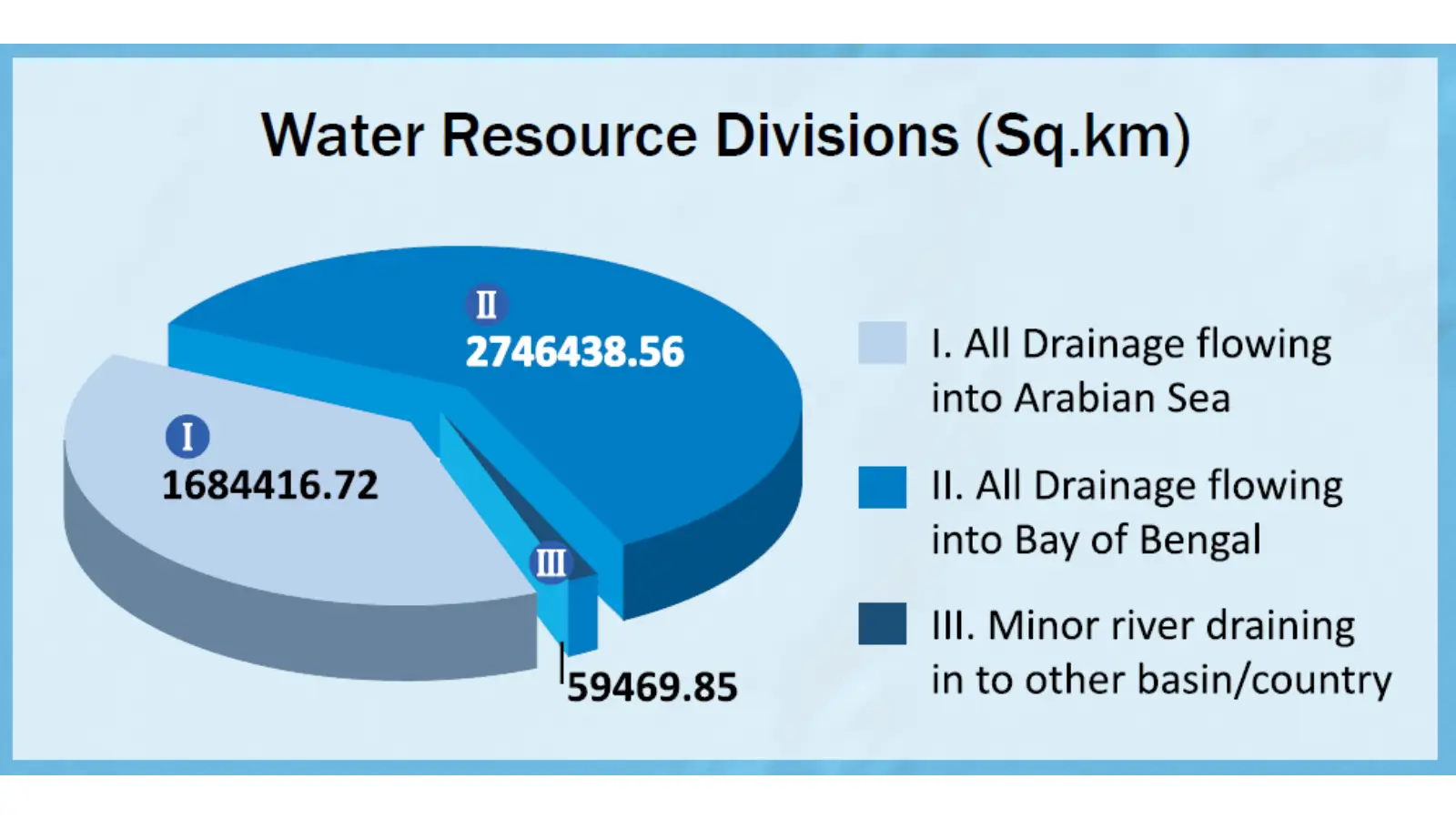 Water Resource Divisions (Sq.km)

II
2746438.56

I
1684416.72

III
59469.85

I. All Drainage flowing into Arabian Sea

II. All Drainage flowing into Bay of Bengal

III. Minor river draining in to other basin/country